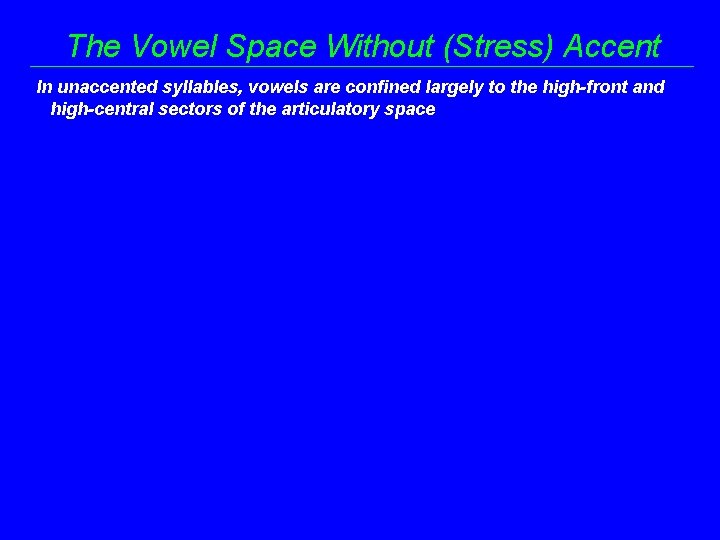 The Vowel Space Without (Stress) Accent

In unaccented syllables, vowels are confined largely to the high-front and high-central sectors of the articulatory space